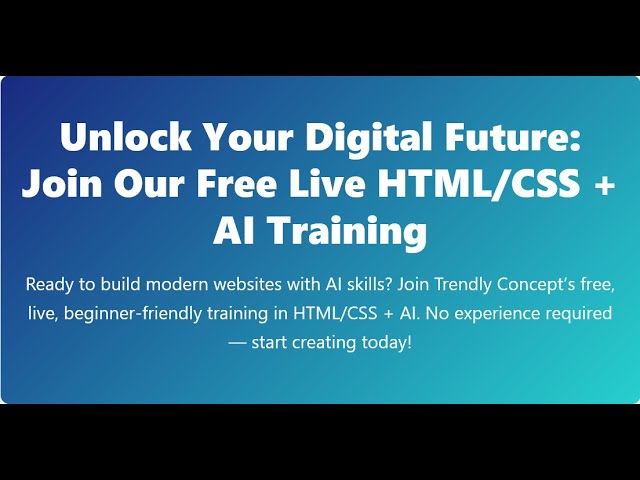 Unlock Your Digital Future: Join Our Free Live HTML/CSS + AI Training

Ready to build modern websites with AI skills? Join Trendly Concept's free, live, beginner-friendly training in HTML/CSS + AI. No experience required — start creating today!